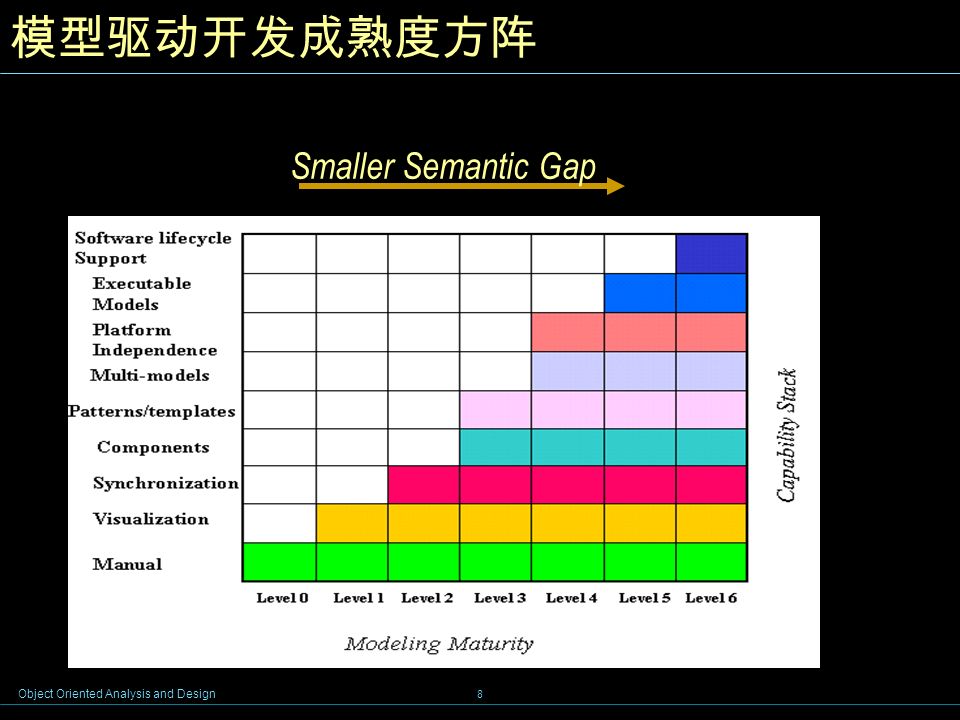 模型驱动开发成熟度方阵

Smaller Semantic Gap

Software lifecycle Support
Executable Models
Platform Independence
Multi-models
Patterns/templates
Components
Synchronization
Visualization
Manual

Level 0 Level 1 Level 2 Level 3 Level 4 Level 5 Level 6

Modeling Maturity

Capability Stack

Object Oriented Analysis and Design

8